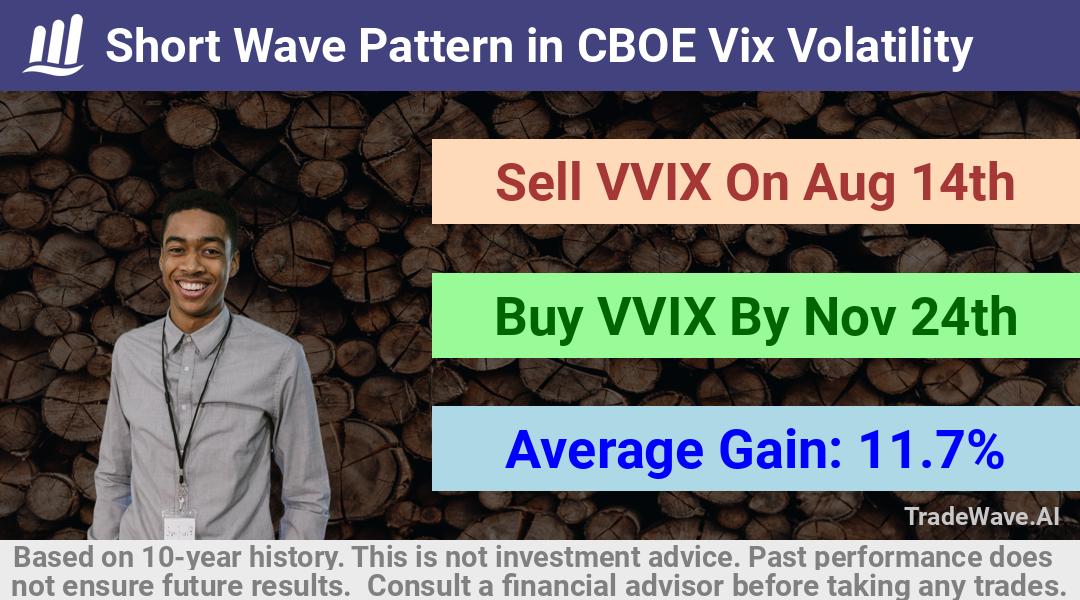 Short Wave Pattern in CBOE Vix Volatility

Sell VVIX On Aug 14th

Buy VVIX By Nov 24th

Average Gain: 11.7%

TradeWave.AI

Based on 10-year history. This is not investment advice. Past performance does not ensure future results. Consult a financial advisor before taking any trades.